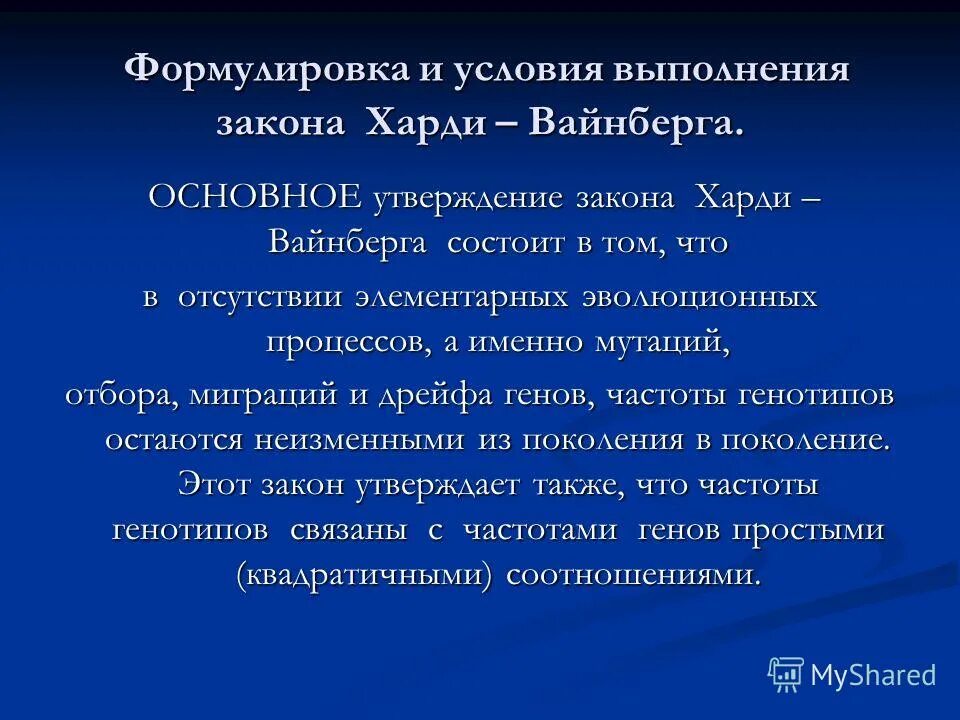 Формулировка и условия выполнения закона Харди – Вайнберга.

ОСНОВНОЕ утверждение закона Харди – Вайнберга состоит в том, что

в отсутствии элементарных эволюционных процессов, а именно мутаций,

отбора, миграций и дрейфа генов, частоты генотипов остаются неизменными из поколения в поколение. Этот закон утверждает также, что частоты генотипов связаны с частотами генов простыми (квадратичными) соотношениями.

MyShared